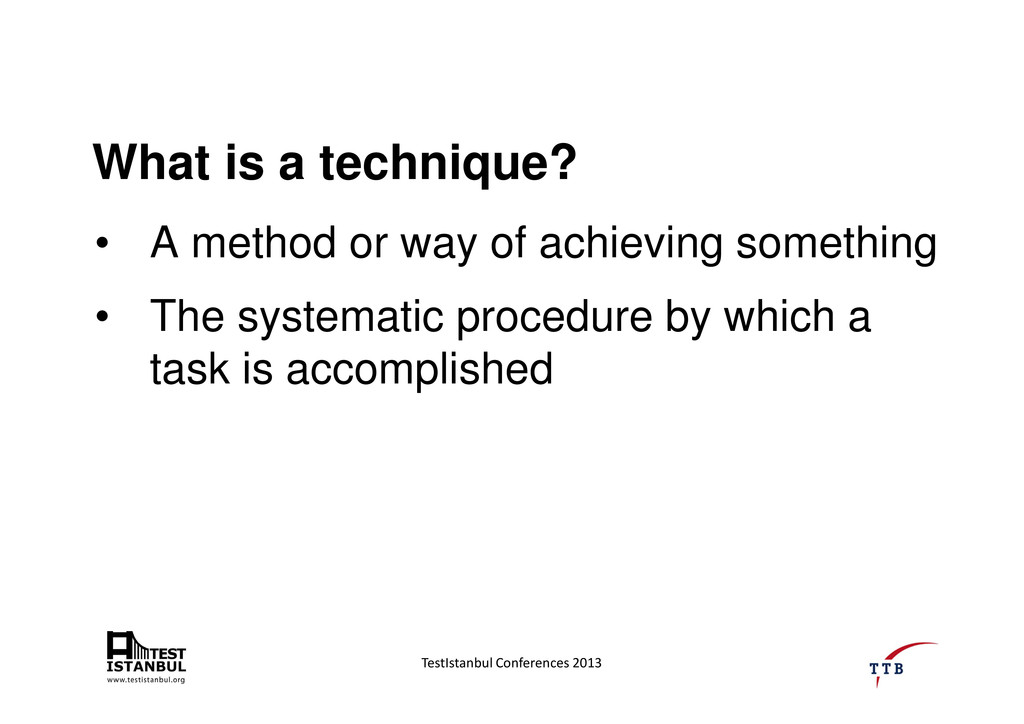 What is a technique?

• A method or way of achieving something

• The systematic procedure by which a task is accomplished

TEST ISTANBUL
www.testistanbul.org

TestIstanbul Conferences 2013

TTB